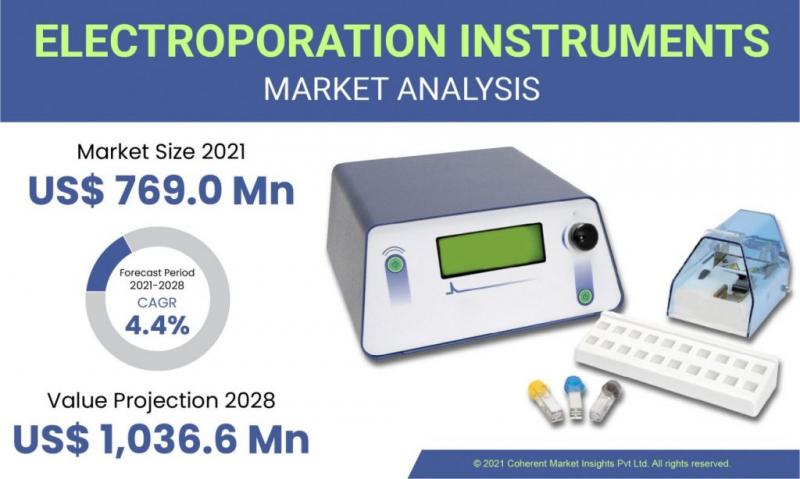 ELECTROPORATION INSTRUMENTS
MARKET ANALYSIS

Market Size 2021
US$ 769.0 Mn

Forecast Period
2021-2028
CAGR
4.4%

Value Projection 2028
US$ 1,036.6 Mn

© 2021 Coherent Market Insights Pvt Ltd. All rights reserved.